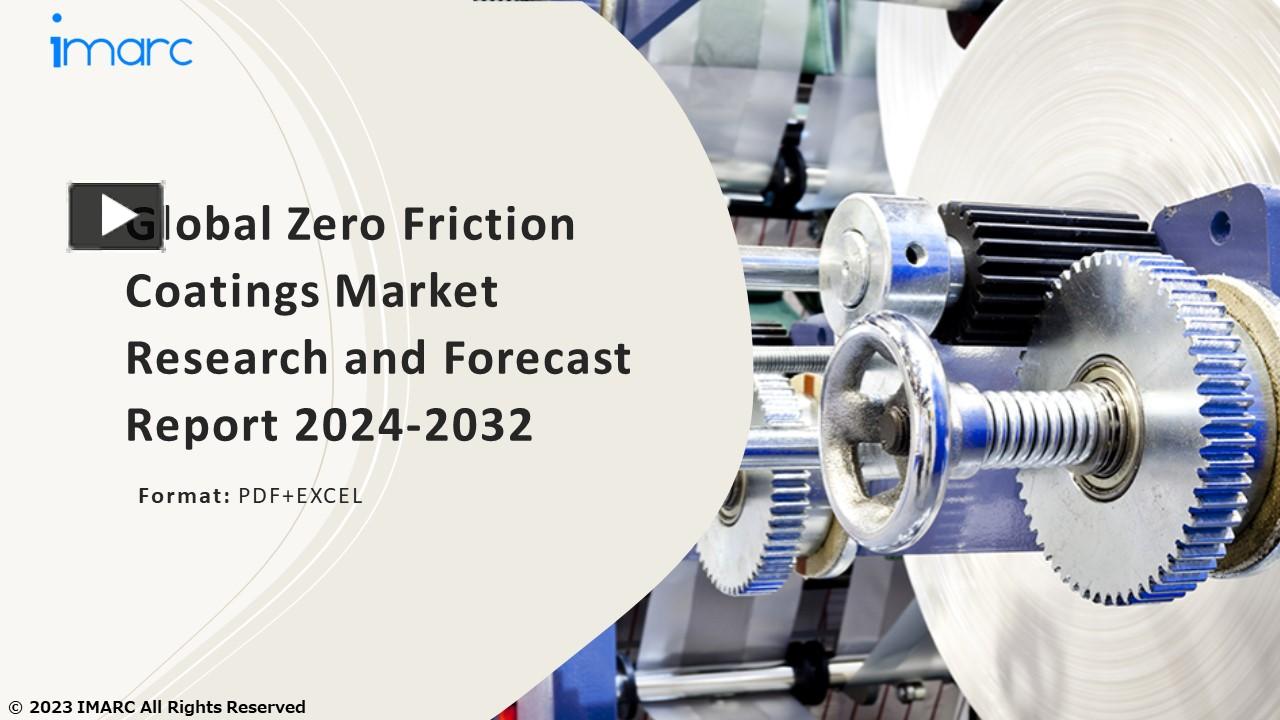 imarc

Global Zero Friction Coatings Market Research and Forecast Report 2024-2032

Format: PDF+EXCEL

© 2023 IMARC All Rights Reserved